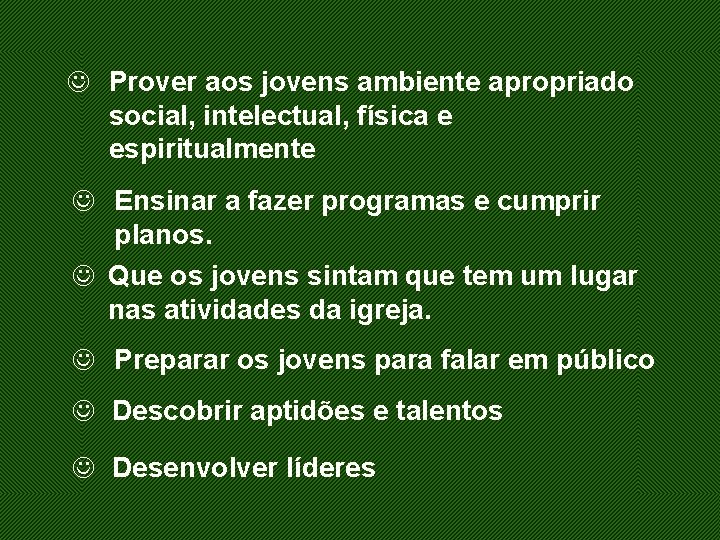 ☺ Prover aos jovens ambiente apropriado social, intelectual, física e espiritualmente

☺ Ensinar a fazer programas e cumprir planos.

☺ Que os jovens sintam que tem um lugar nas atividades da igreja.

☺ Preparar os jovens para falar em público

☺ Descobrir aptidões e talentos

☺ Desenvolver líderes